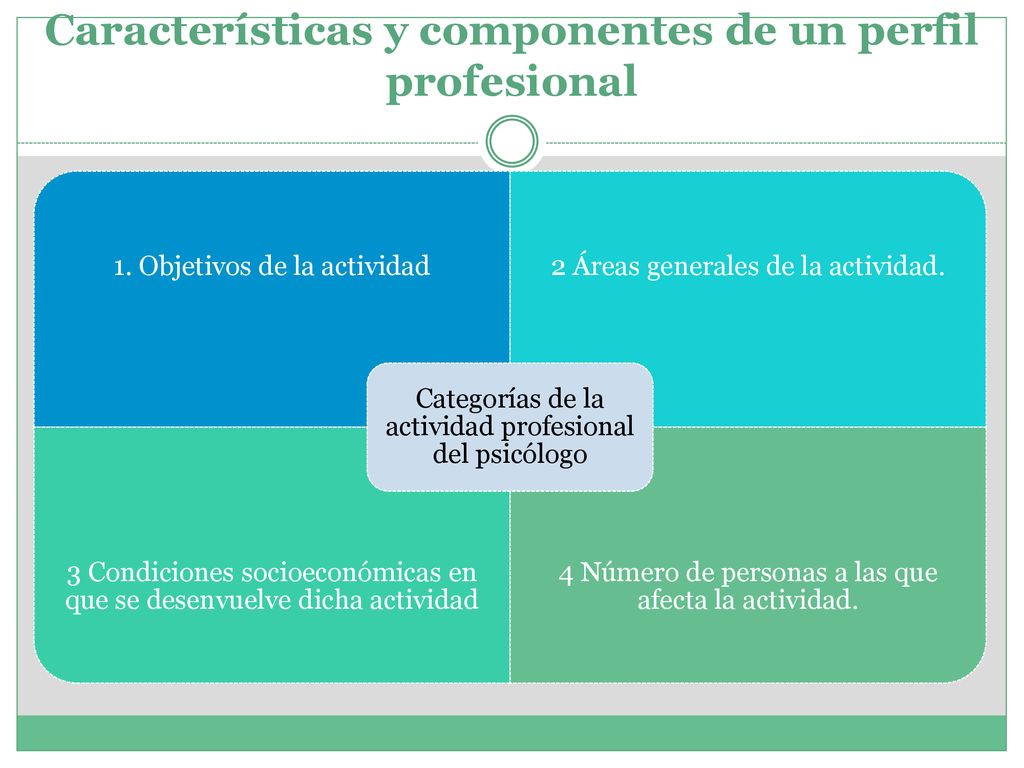 Características y componentes de un perfil profesional

1. Objetivos de la actividad

2 Áreas generales de la actividad.

Categorías de la actividad profesional del psicólogo

3 Condiciones socioeconómicas en que se desenvuelve dicha actividad

4 Número de personas a las que afecta la actividad.